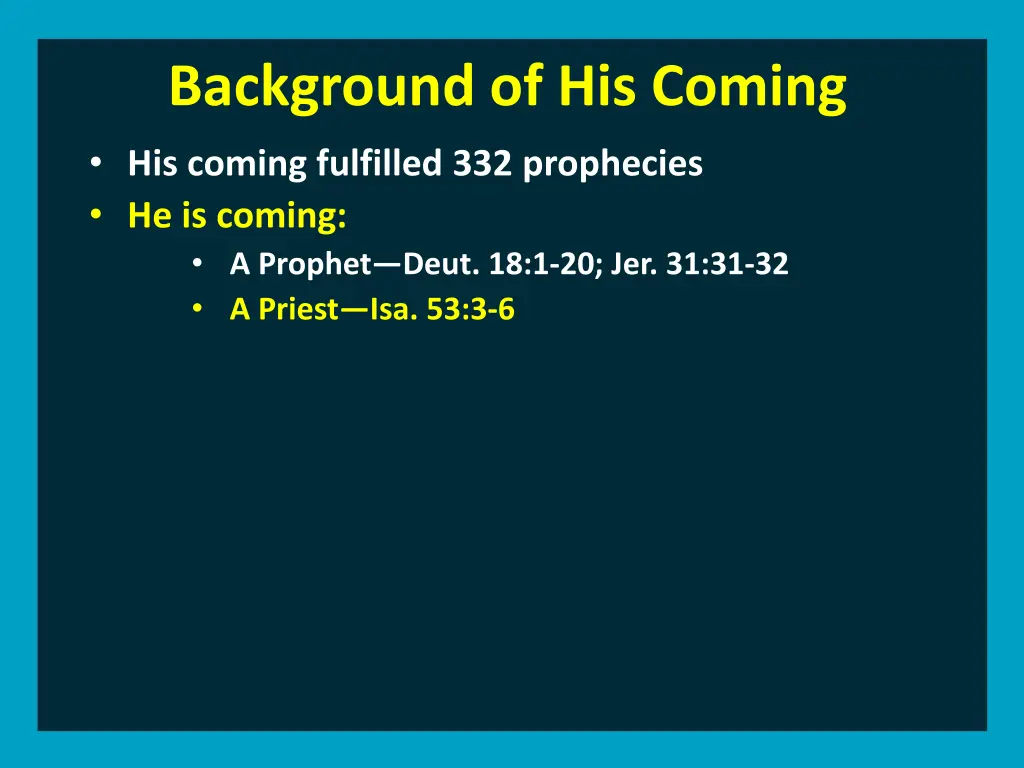 Background of His Coming

• His coming fulfilled 332 prophecies
• He is coming:
  • A Prophet—Deut. 18:1-20; Jer. 31:31-32
  • A Priest—Isa. 53:3-6